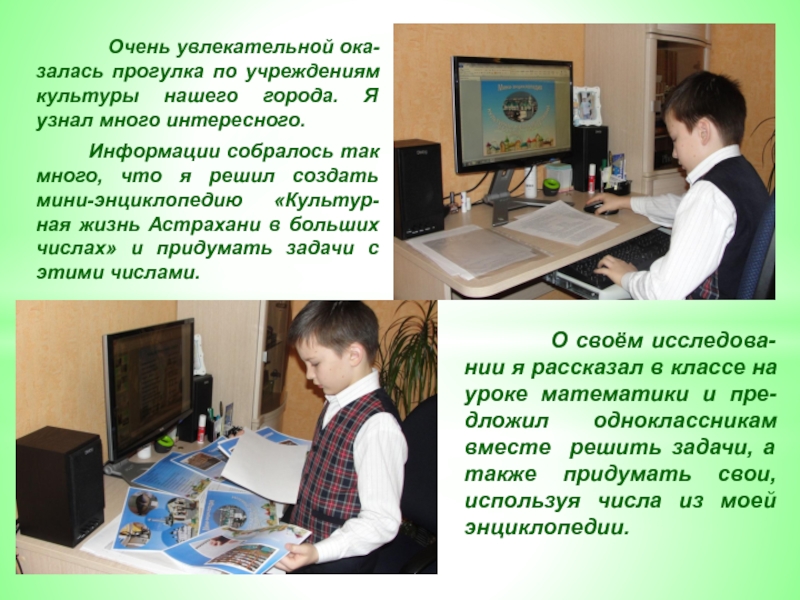 Очень увлекательной оказалась прогулка по учреждениям культуры нашего города. Я узнал много интересного.

Информации собралось так много, что я решил создать мини-энциклопедию «Культурная жизнь Астрахани в больших числах» и придумать задачи с этими числами.

О своём исследовании я рассказал в классе на уроке математики и предложил одноклассникам вместе решить задачи, а также придумать свои, используя числа из моей энциклопедии.